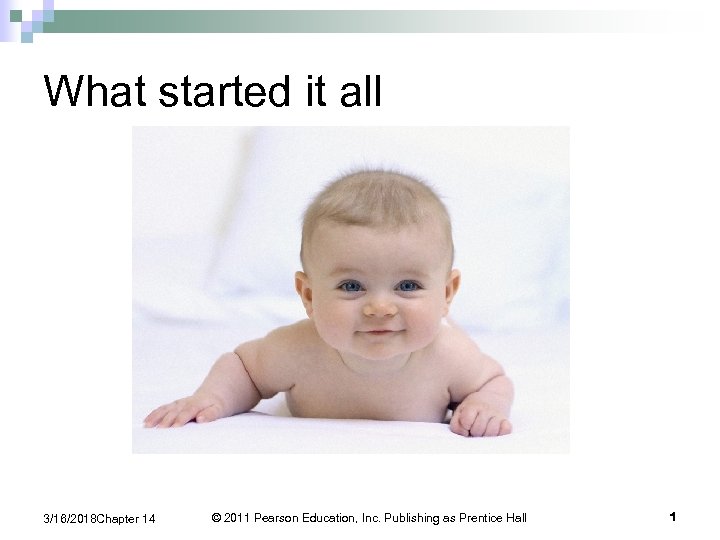 What started it all

3/16/2018Chapter 14

© 2011 Pearson Education, Inc. Publishing as Prentice Hall

1